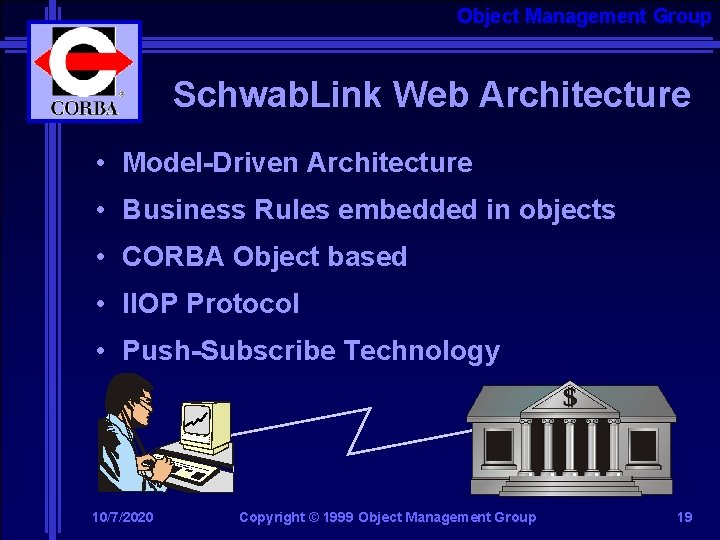 Object Management Group

CORBA

SchwabLink Web Architecture

• Model-Driven Architecture
• Business Rules embedded in objects
• CORBA Object based
• IIOP Protocol
• Push-Subscribe Technology

$

10/7/2020 Copyright © 1999 Object Management Group 19